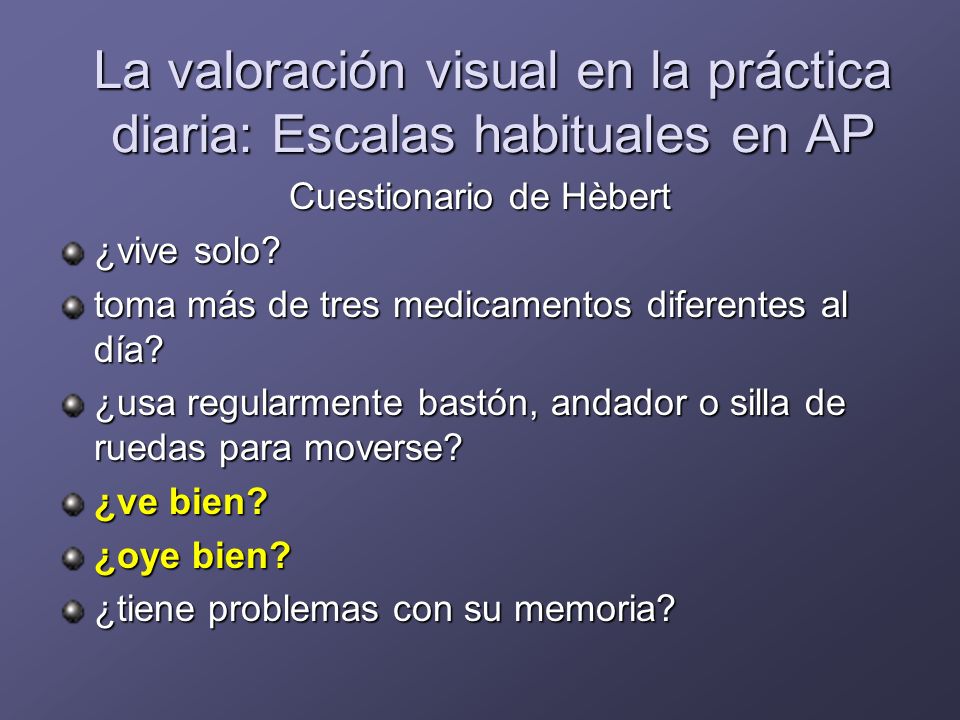 La valoración visual en la práctica diaria: Escalas habituales en AP

Cuestionario de Hèbert

¿vive solo?

toma más de tres medicamentos diferentes al día?

¿usa regularmente bastón, andador o silla de ruedas para moverse?

¿ve bien?

¿oye bien?

¿tiene problemas con su memoria?